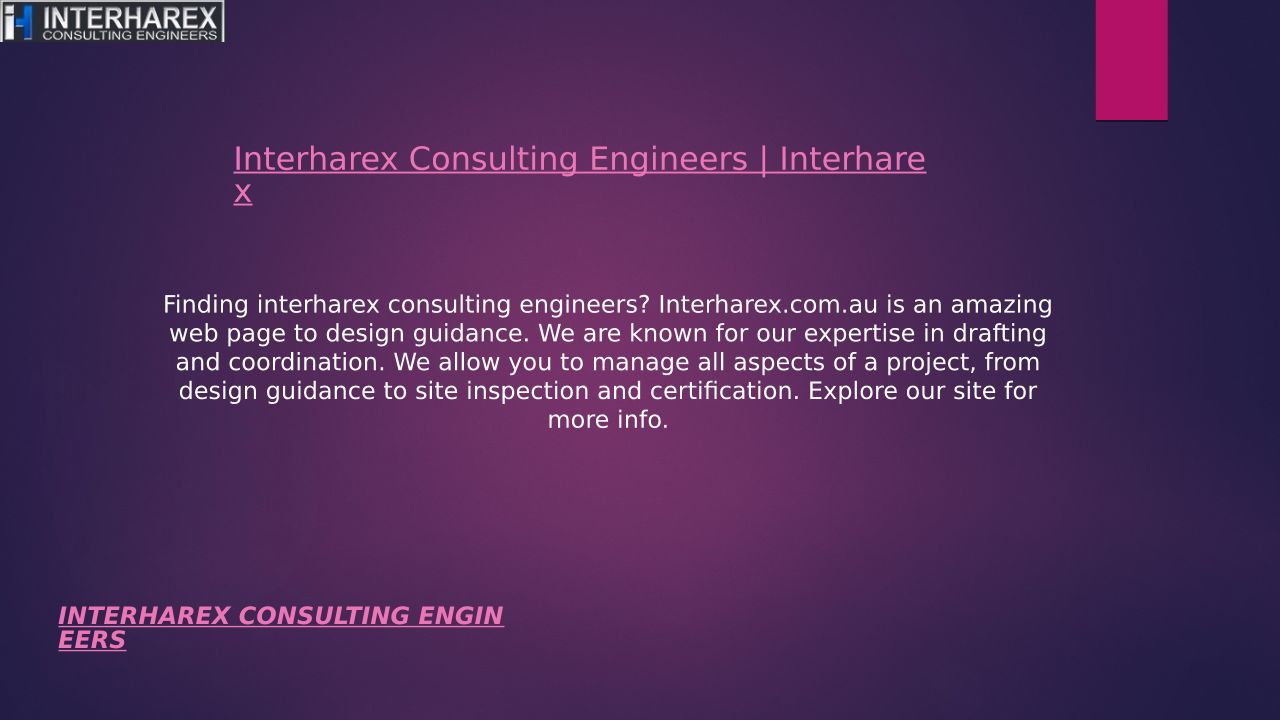 INTERHAREX
CONSULTING ENGINEERS

Interharex Consulting Engineers | Interharex

Finding interharex consulting engineers? Interharex.com.au is an amazing web page to design guidance. We are known for our expertise in drafting and coordination. We allow you to manage all aspects of a project, from design guidance to site inspection and certification. Explore our site for more info.

INTERHAREX CONSULTING ENGINEERS